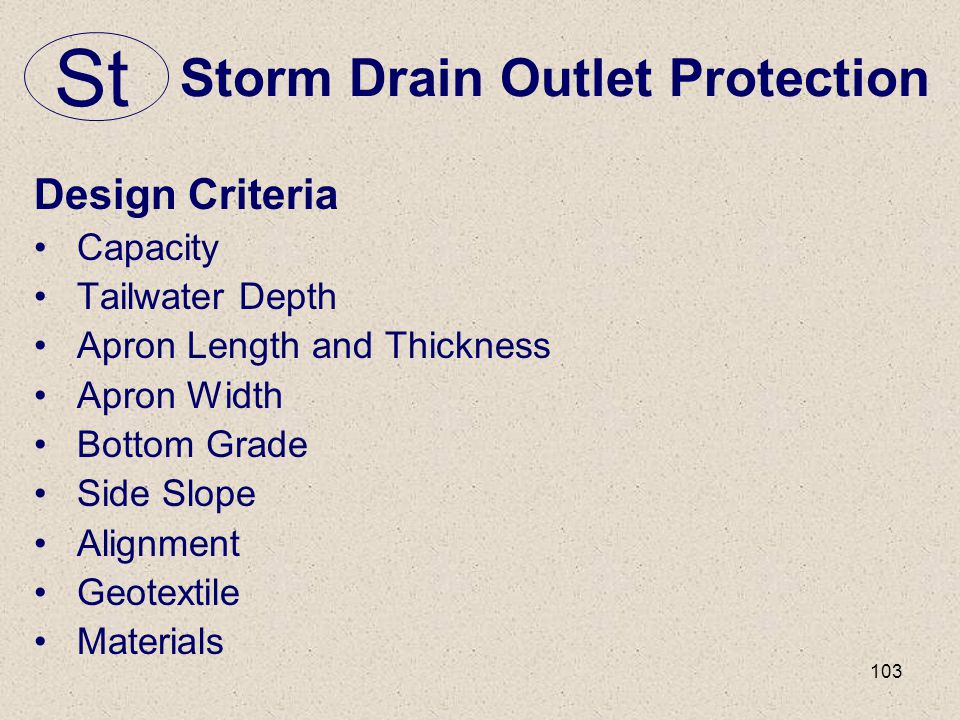 St Storm Drain Outlet Protection

Design Criteria
• Capacity
• Tailwater Depth
• Apron Length and Thickness
• Apron Width
• Bottom Grade
• Side Slope
• Alignment
• Geotextile
• Materials

103